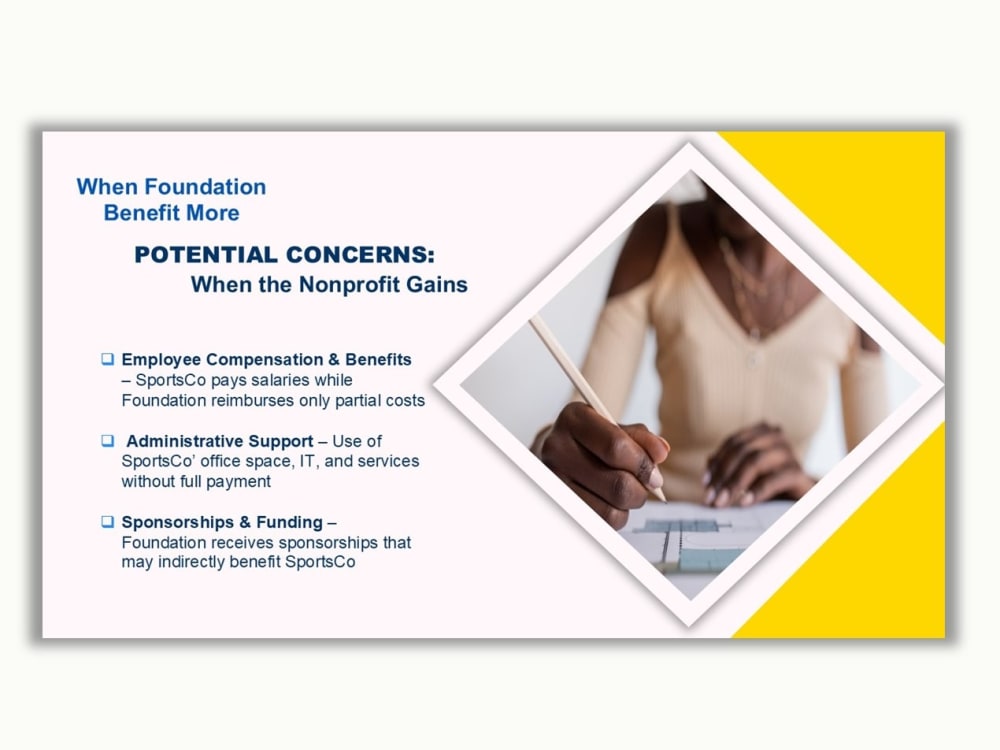 When Foundation
Benefit More

POTENTIAL CONCERNS:
When the Nonprofit Gains

☐ Employee Compensation & Benefits – SportsCo pays salaries while Foundation reimburses only partial costs

☐ Administrative Support – Use of SportsCo' office space, IT, and services without full payment

☐ Sponsorships & Funding – Foundation receives sponsorships that may indirectly benefit SportsCo